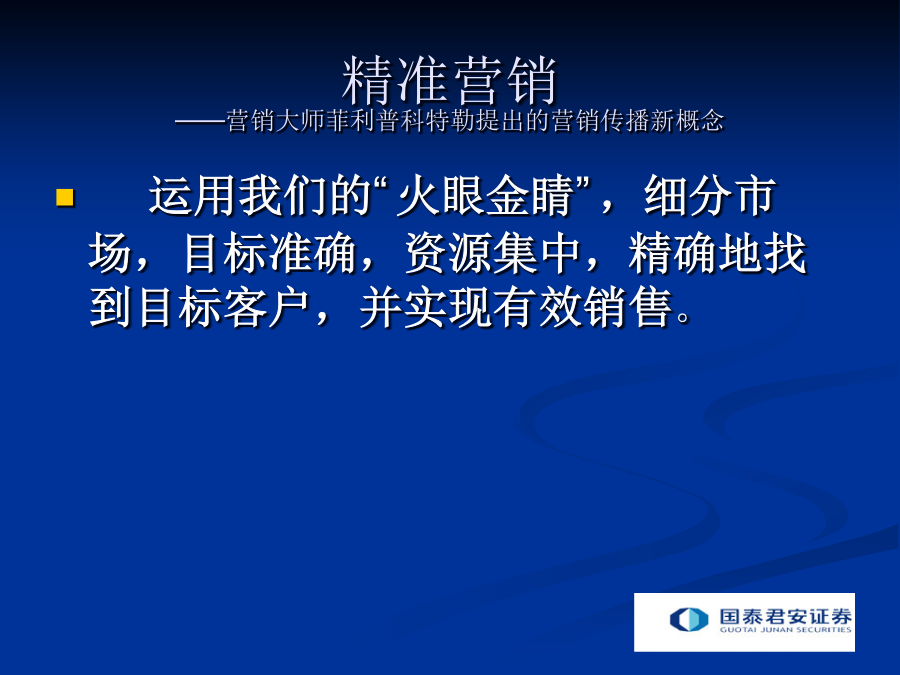 精准营销
——营销大师菲利普科特勒提出的营销传播新概念

运用我们的“火眼金睛”，细分市场，目标准确，资源集中，精确地找到目标客户，并实现有效销售。

国泰君安证券
GUOTAI JUNAN SECURITIES